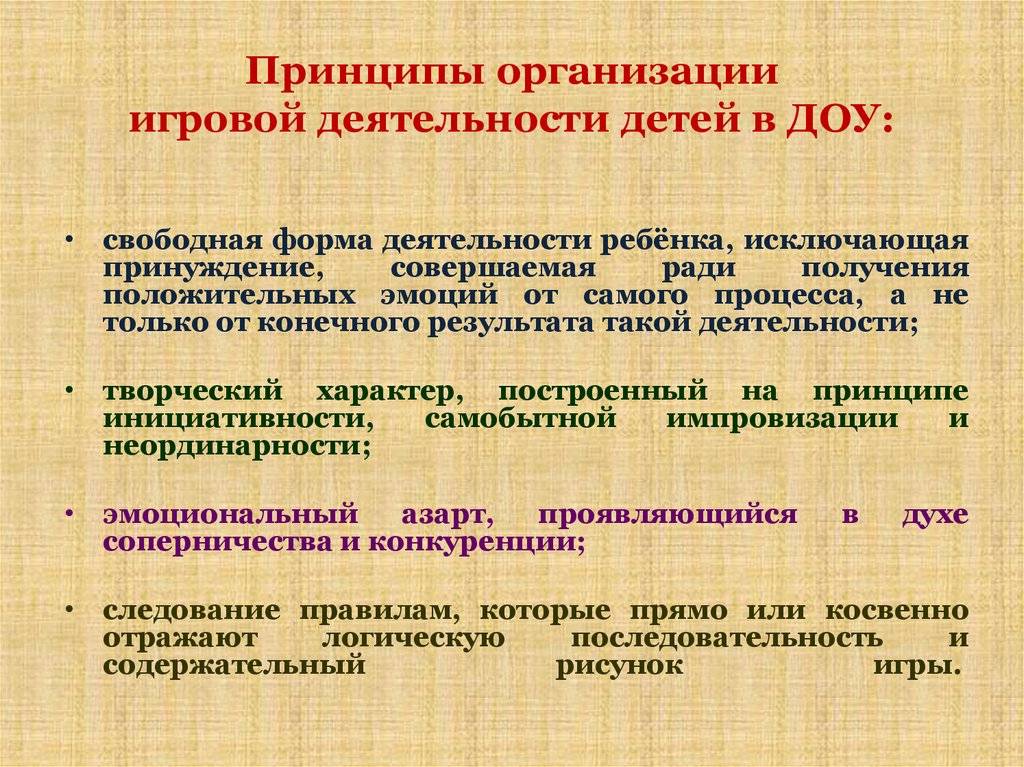 Принципы организации игровой деятельности детей в ДОУ:

• свободная форма деятельности ребёнка, исключающая принуждение, совершаемая ради получения положительных эмоций от самого процесса, а не только от конечного результата такой деятельности;

• творческий характер, построенный на принципе инициативности, самобытной импровизации и неординарности;

• эмоциональный азарт, проявляющийся в духе соперничества и конкуренции;

• следование правилам, которые прямо или косвенно отражают логическую последовательность и содержательный рисунок игры.